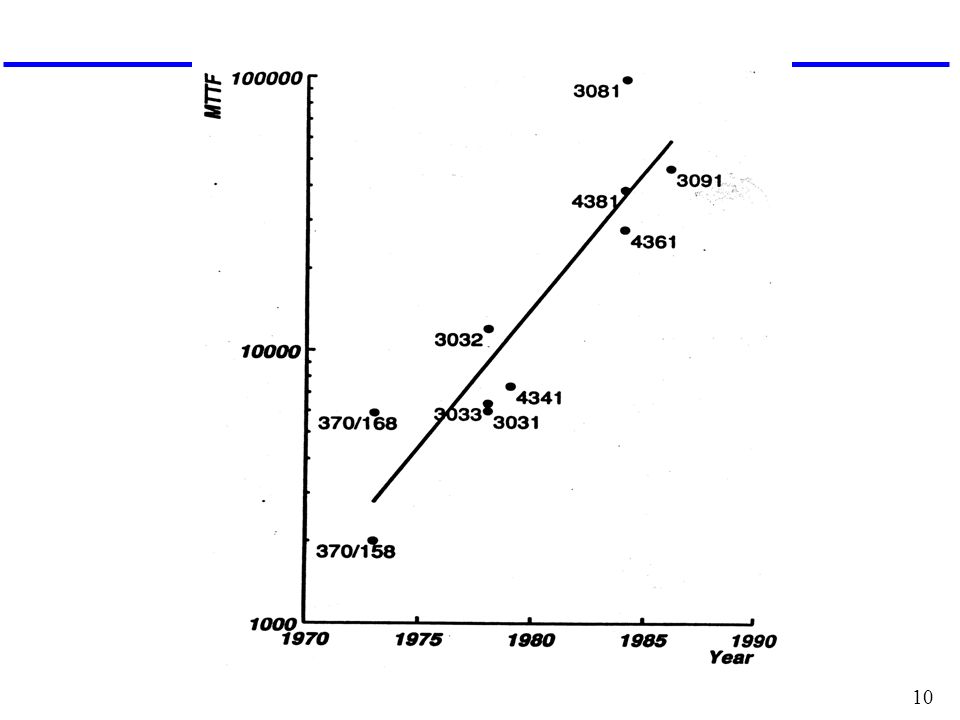 MTTF
100000
10000
1000
3081
3091
4381
4361
3032
4341
3033
3031
370/168
370/158
1970
1975
1980
1985
1990
Year

10